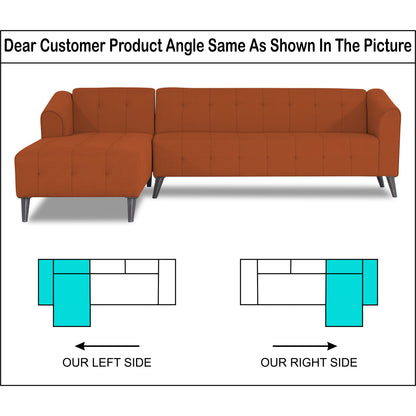 Dear Customer Product Angle Same As Shown In The Picture

OUR LEFT SIDE

OUR RIGHT SIDE